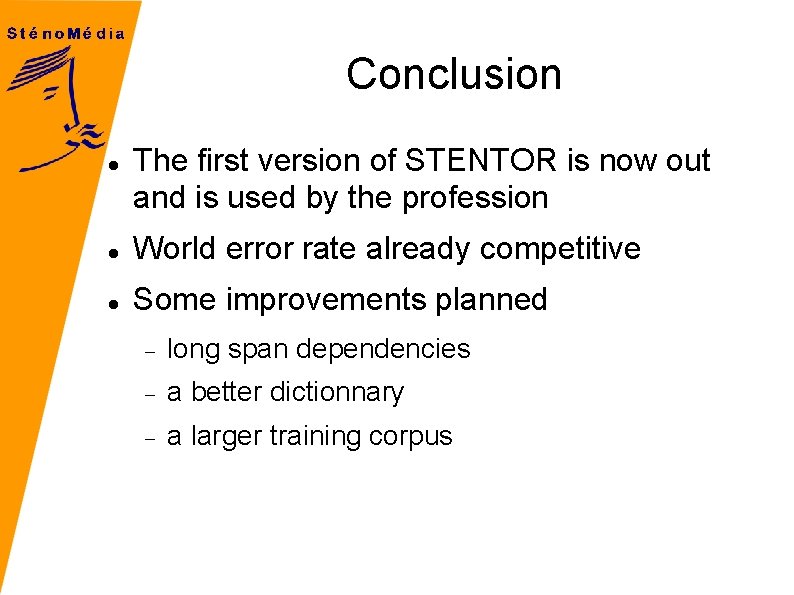 SténoMédia

Conclusion

- The first version of STENTOR is now out and is used by the profession
- World error rate already competitive
- Some improvements planned
  - long span dependencies
  - a better dictionnary
  - a larger training corpus